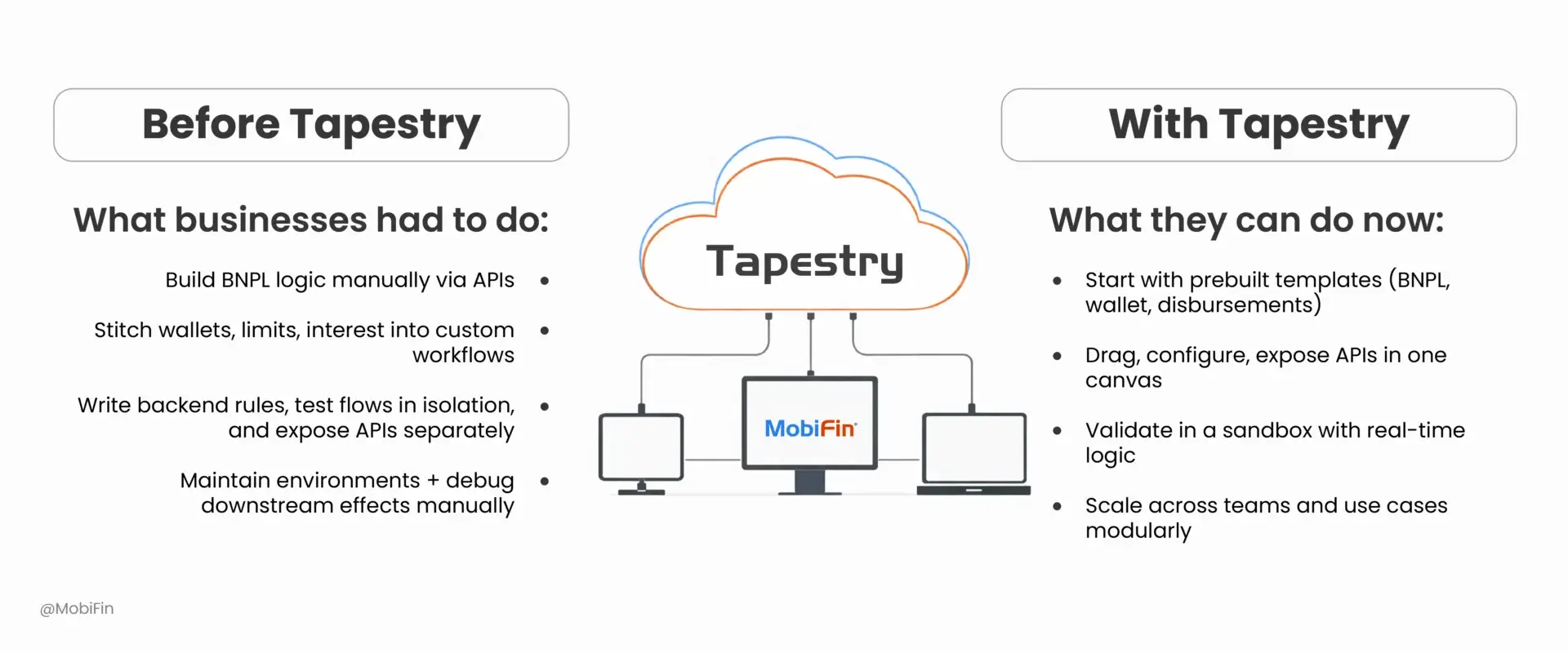 Before Tapestry

What businesses had to do:

- Build BNPL logic manually via APIs
- Stitch wallets, limits, interest into custom workflows
- Write backend rules, test flows in isolation, and expose APIs separately
- Maintain environments + debug downstream effects manually

Tapestry

MobiFin

With Tapestry

What they can do now:

- Start with prebuilt templates (BNPL, wallet, disbursements)
- Drag, configure, expose APIs in one canvas
- Validate in a sandbox with real-time logic
- Scale across teams and use cases modularly

@MobiFin